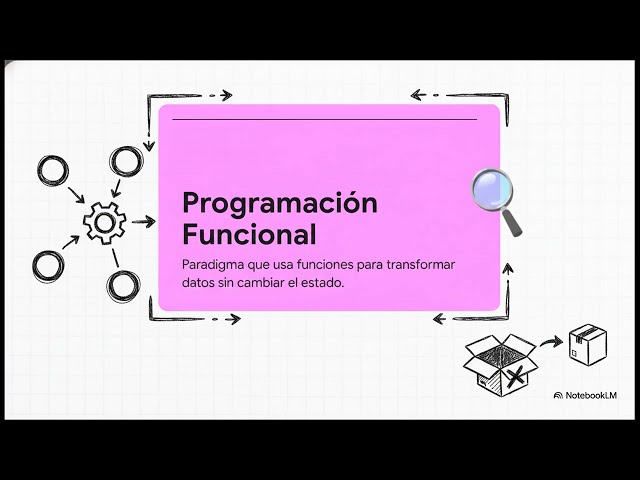 Programación Funcional

Paradigma que usa funciones para transformar datos sin cambiar el estado.

NotebookLM